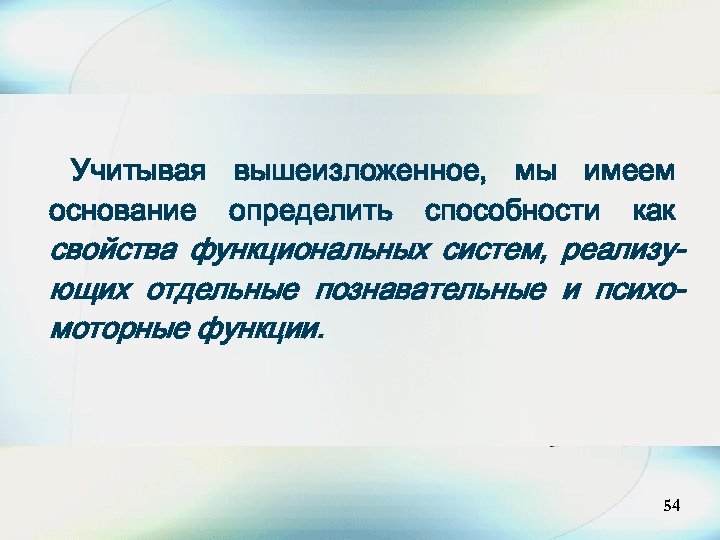 Учитывая вышеизложенное, мы имеем основание определить способности как свойства функциональных систем, реализующих отдельные познавательные и психомоторные функции.

54